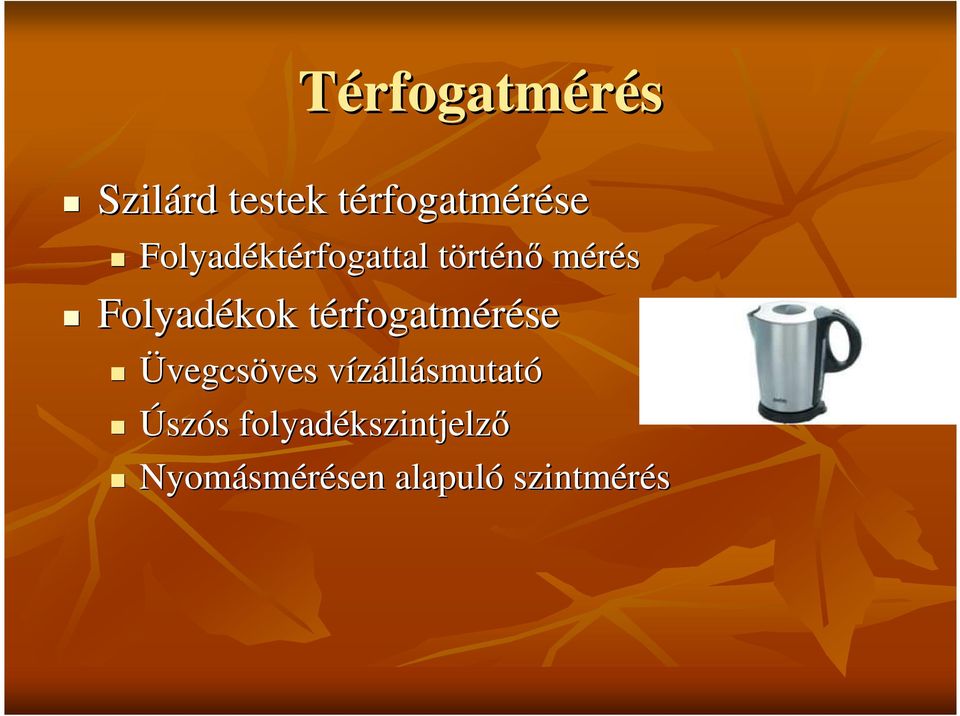 Térfogatmérés

- Szilárd testek térfogatmérése
  - Folyadéktérfogattal történő mérés
- Folyadékok térfogatmérése
  - Üvegcsöves vízállásmutató
  - Úszós folyadékszintjelző
  - Nyomásmérésen alapuló szintmérés